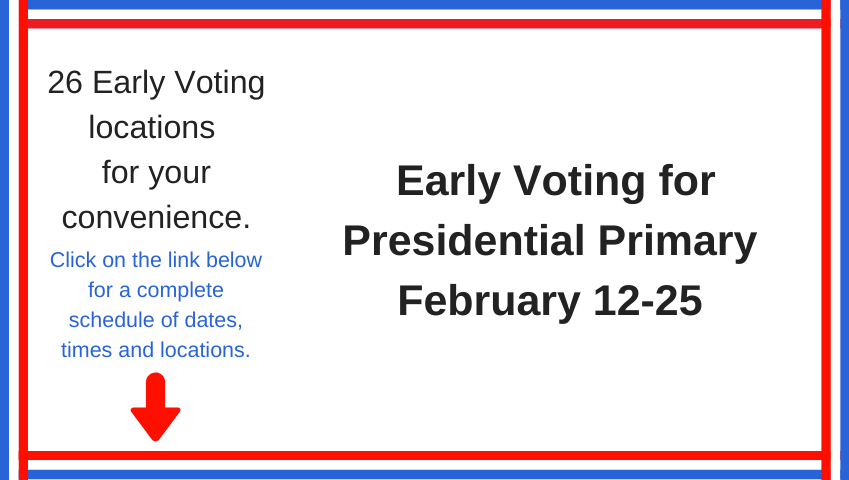 26 Early Voting locations for your convenience.

Click on the link below for a complete schedule of dates, times and locations.

Early Voting for Presidential Primary February 12-25